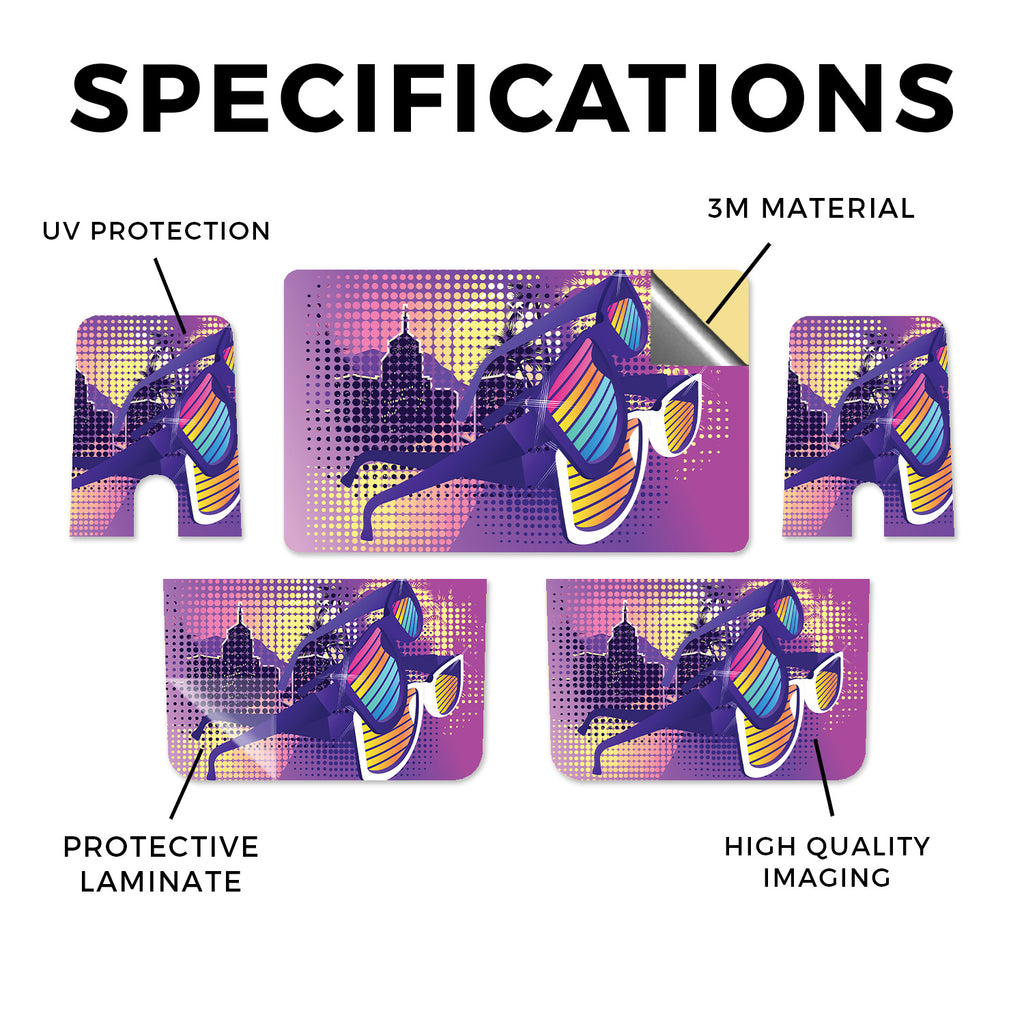 SPECIFICATIONS

UV PROTECTION

3M MATERIAL

PROTECTIVE LAMINATE

HIGH QUALITY IMAGING